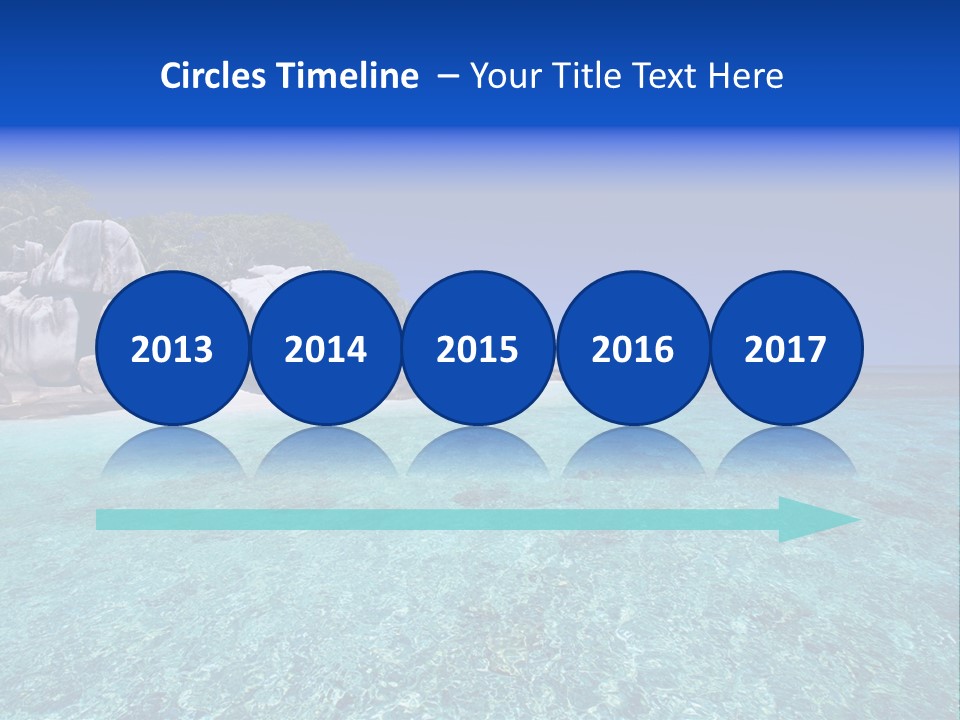 Circles Timeline – Your Title Text Here

2013 2014 2015 2016 2017